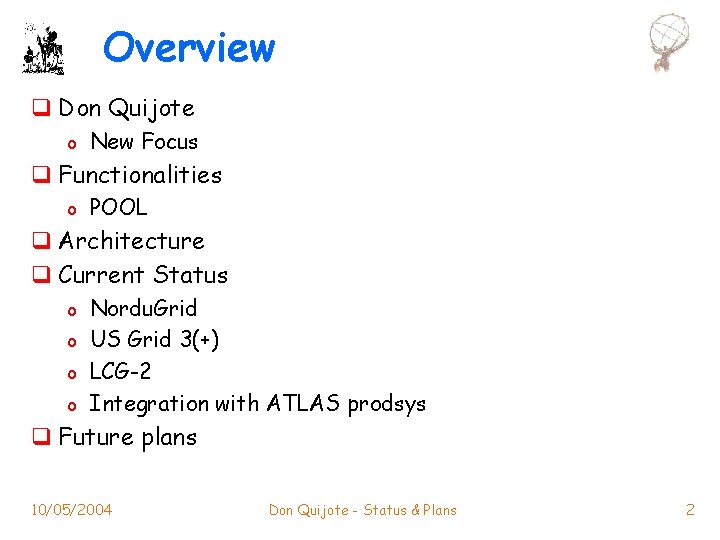 Overview

❑ Don Quijote
o New Focus
❑ Functionalities
o POOL
❑ Architecture
❑ Current Status
o NorduGrid
o US Grid 3(+)
o LCG-2
o Integration with ATLAS prodsys
❑ Future plans

10/05/2004

Don Quijote - Status & Plans

2